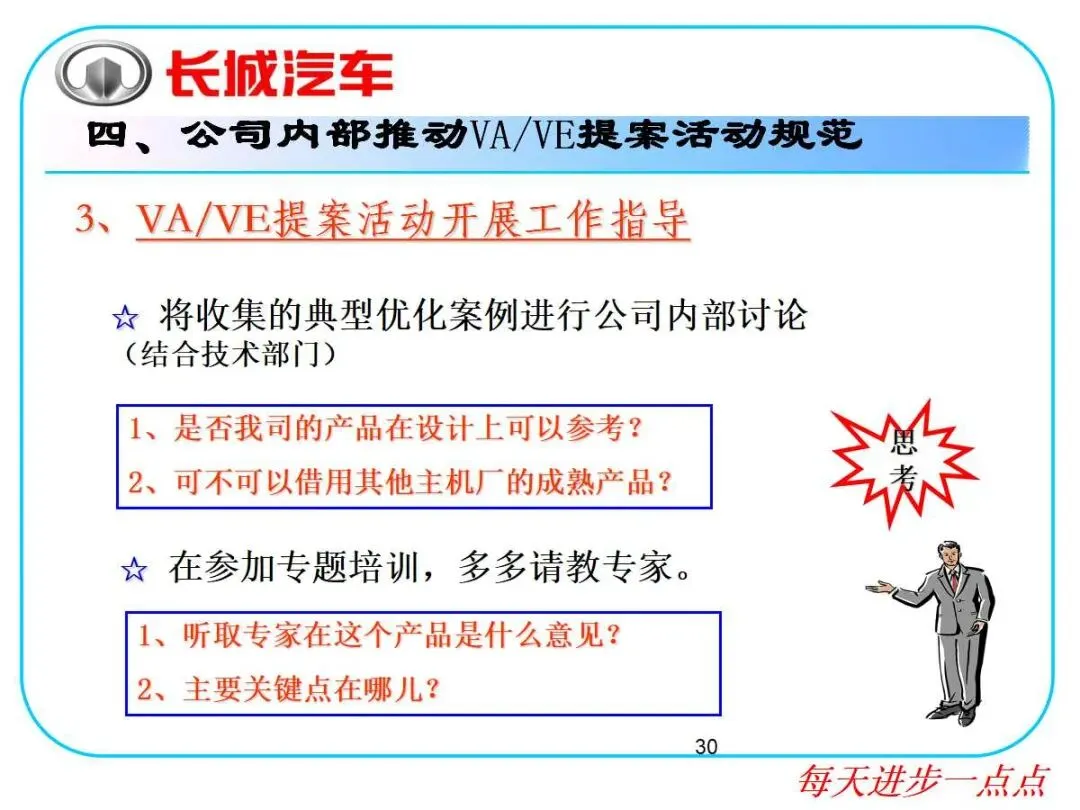 长城汽车

四、公司内部推动VA/VE提案活动规范

3、VA/VE提案活动开展工作指导

☆ 将收集的典型优化案例进行公司内部讨论（结合技术部门）

1、是否我司的产品在设计上可以参考？
2、可不可以借用其他主机厂的成熟产品？

思考

☆ 在参加专题培训，多多请教专家。

1、听取专家在这个产品是什么意见？
2、主要关键点在哪儿？

30

每天进步一点点